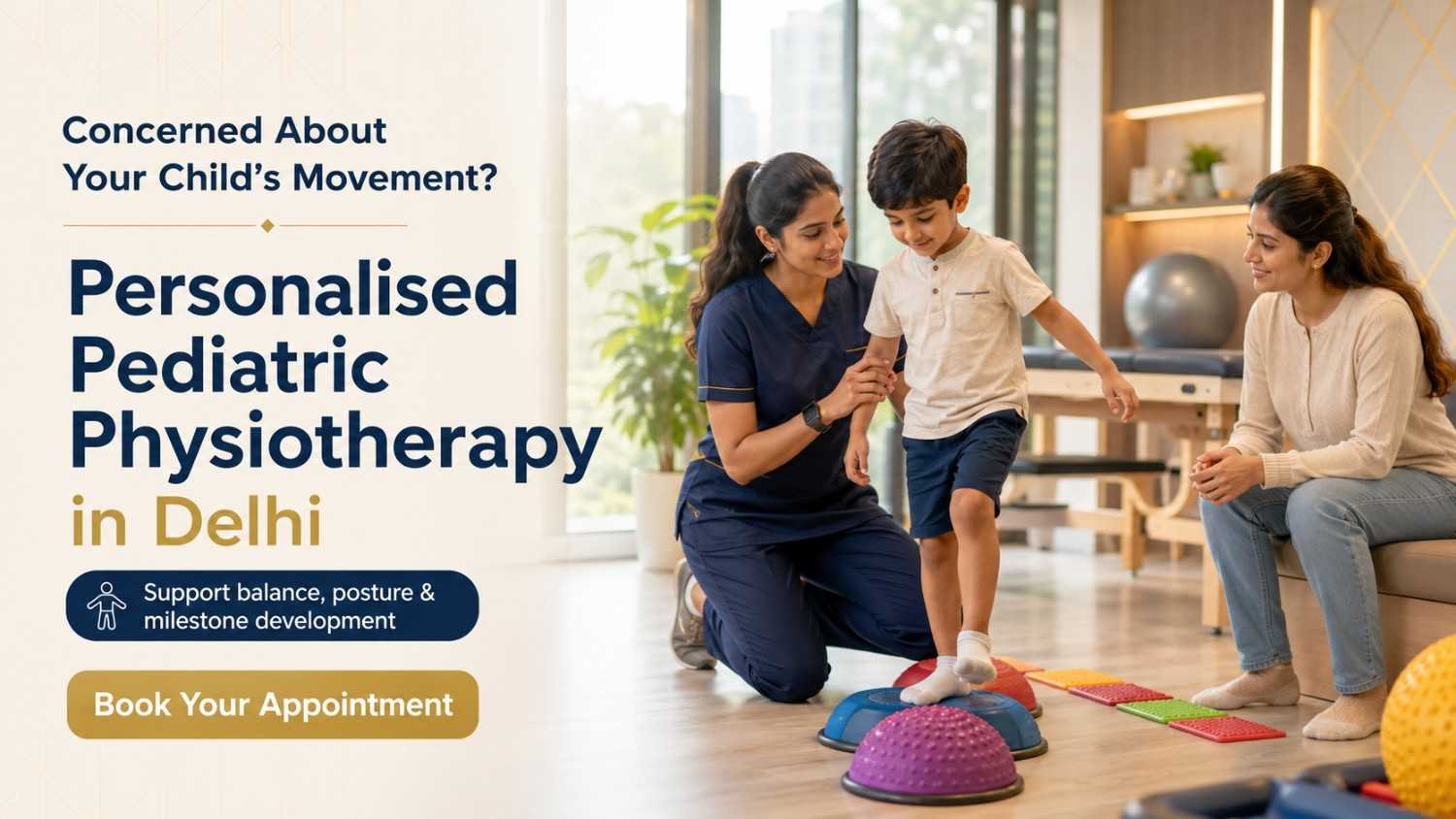 Concerned About Your Child's Movement?

Personalised Pediatric Physiotherapy in Delhi

Support balance, posture & milestone development

Book Your Appointment